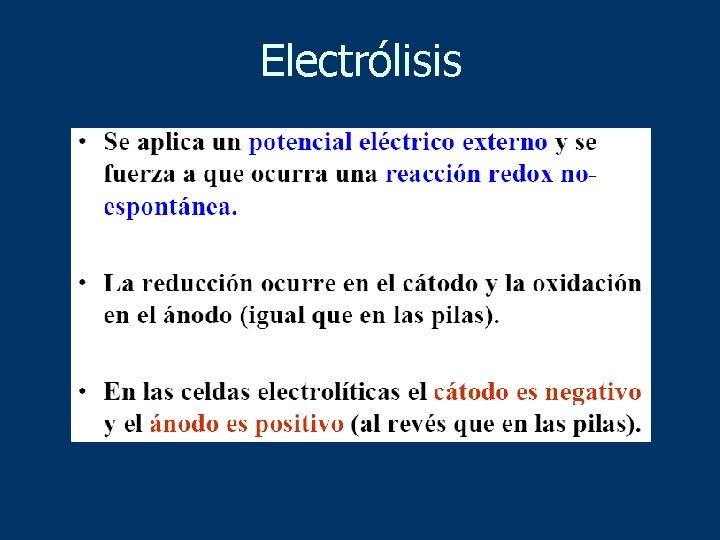 Electrólisis

• Se aplica un potencial eléctrico externo y se fuerza a que ocurra una reacción redox no-espontánea.

• La reducción ocurre en el cátodo y la oxidación en el ánodo (igual que en las pilas).

• En las celdas electrolíticas el cátodo es negativo y el ánodo es positivo (al revés que en las pilas).